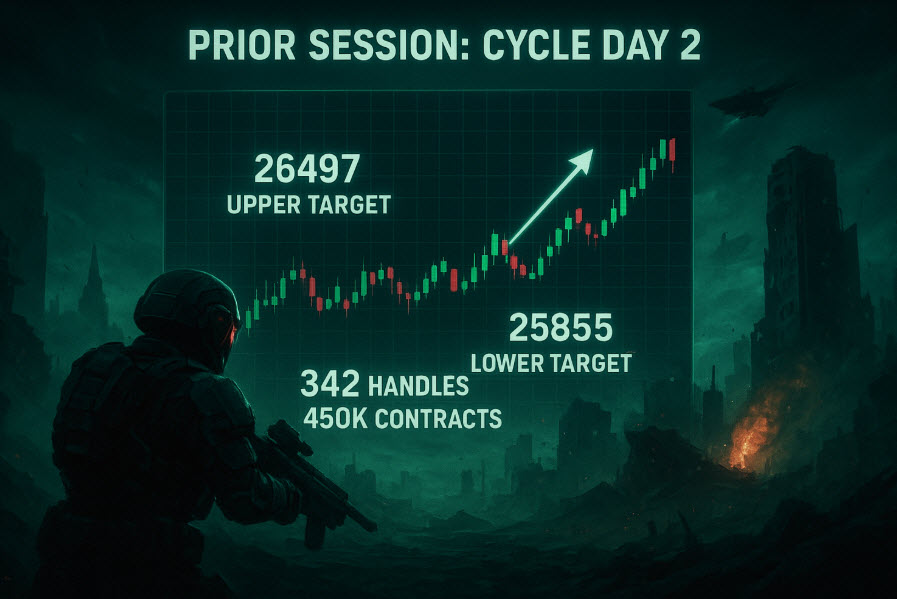 PRIOR SESSION: CYCLE DAY 2

26497
UPPER TARGET

25855
LOWER TARGET

342 HANDLES
450K CONTRACTS